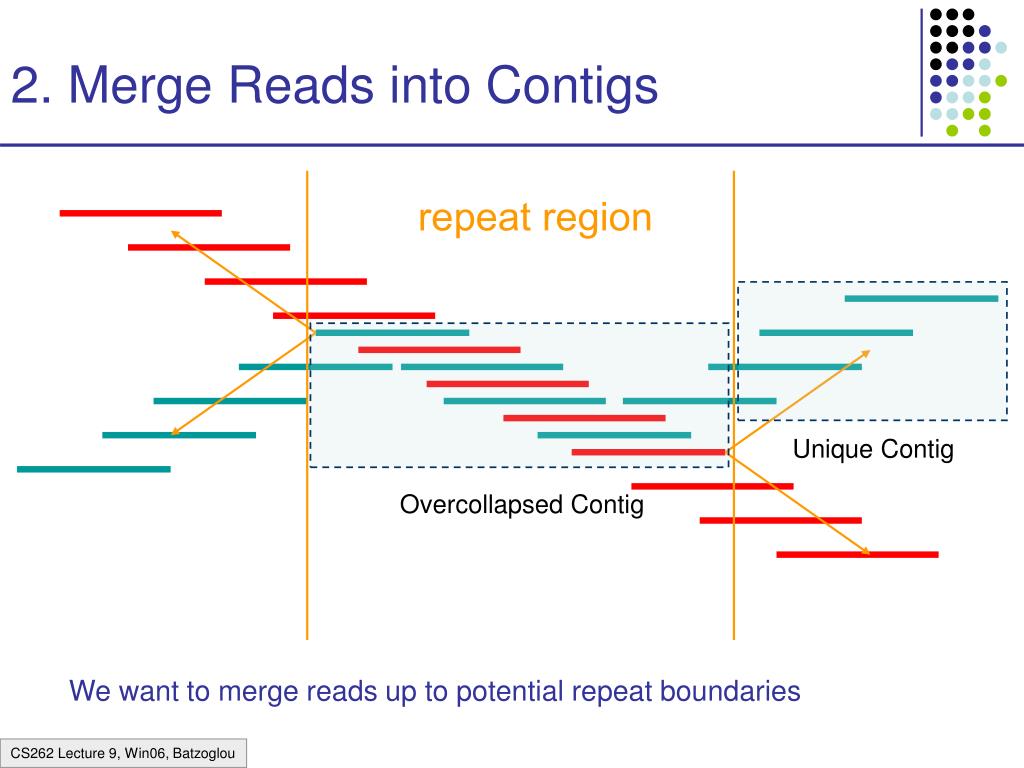 2. Merge Reads into Contigs

repeat region

Unique Contig

Overcollapsed Contig

We want to merge reads up to potential repeat boundaries

CS262 Lecture 9, Win06, Batzoglou